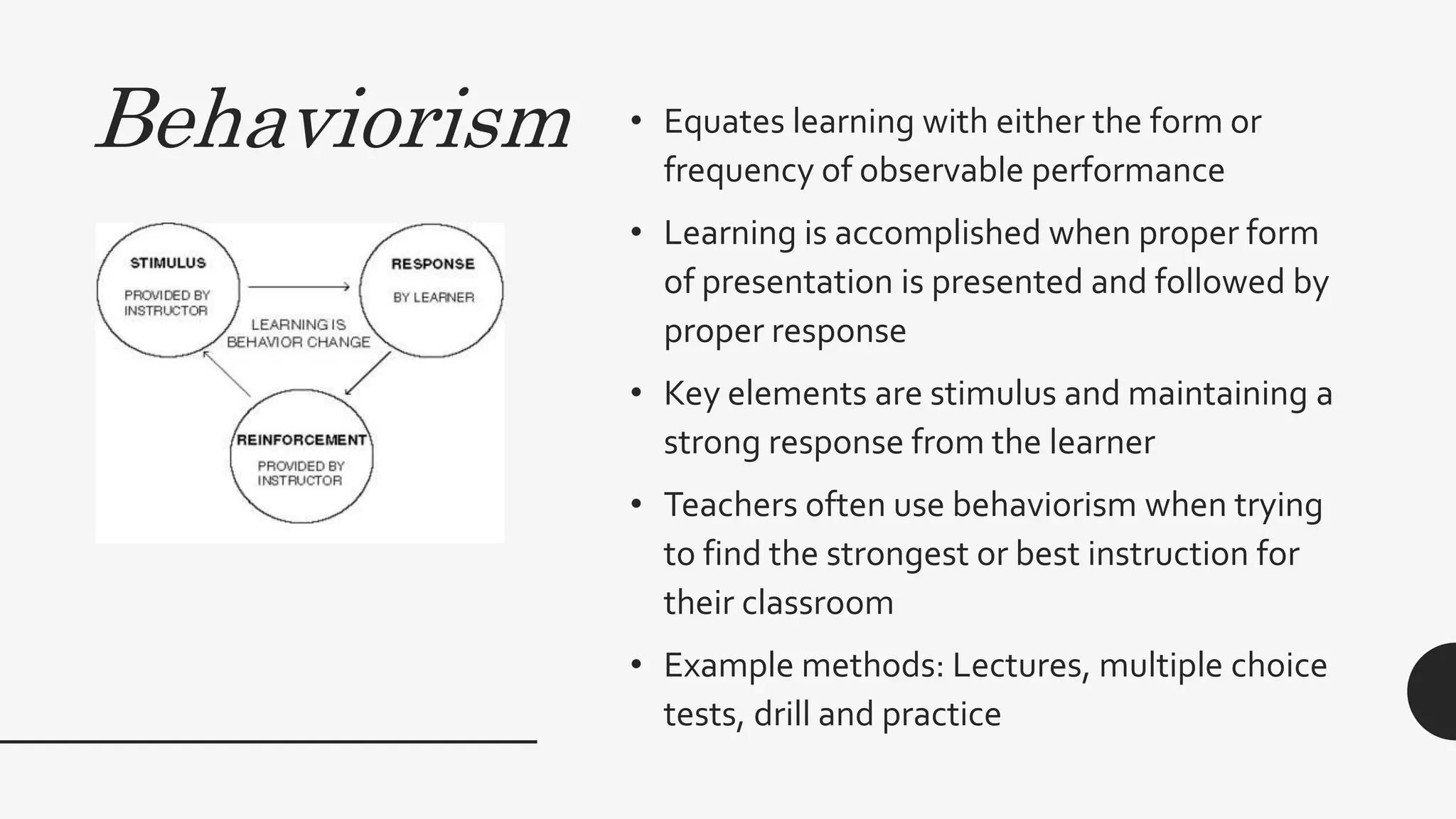 Behaviorism

STIMULUS
PROVIDED BY INSTRUCTOR

RESPONSE
BY LEARNER

LEARNING IS BEHAVIOR CHANGE

REINFORCEMENT
PROVIDED BY INSTRUCTOR

• Equates learning with either the form or frequency of observable performance

• Learning is accomplished when proper form of presentation is presented and followed by proper response

• Key elements are stimulus and maintaining a strong response from the learner

• Teachers often use behaviorism when trying to find the strongest or best instruction for their classroom

• Example methods: Lectures, multiple choice tests, drill and practice